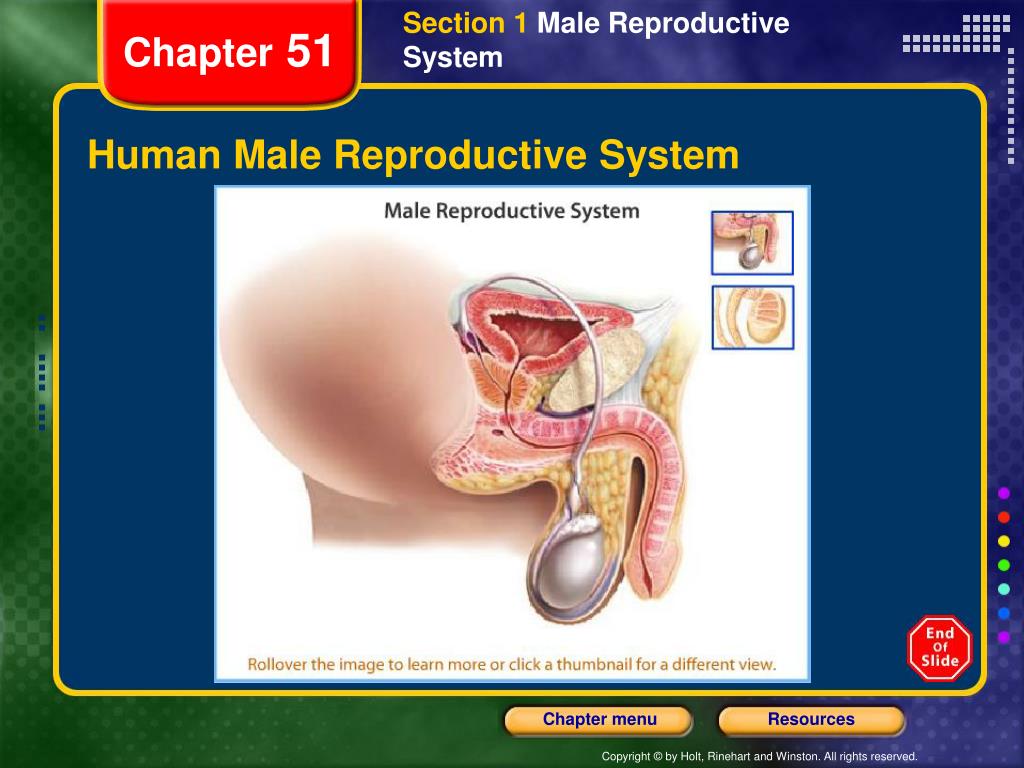 Chapter 51

Section 1 Male Reproductive System

Human Male Reproductive System

Male Reproductive System

Rollover the image to learn more or click a thumbnail for a different view.

End Of Slide

Chapter menu

Resources

Copyright © by Holt, Rinehart and Winston. All rights reserved.